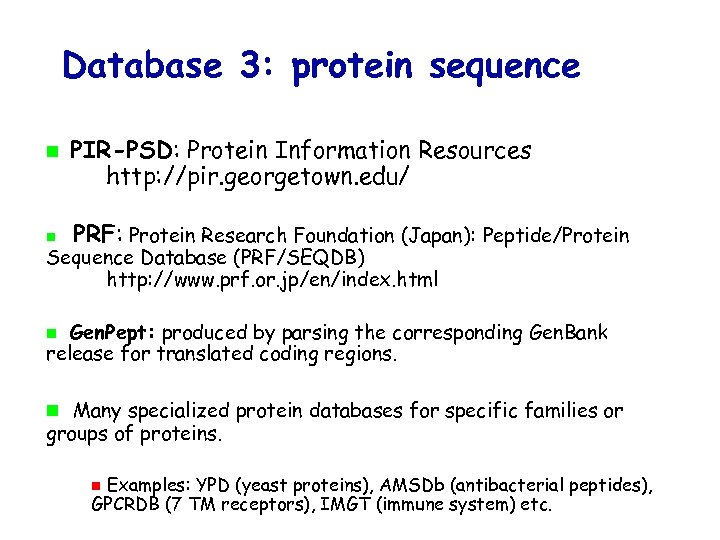 Database 3: protein sequence

PIR-PSD: Protein Information Resources
http://pir.georgetown.edu/

PRF: Protein Research Foundation (Japan): Peptide/Protein Sequence Database (PRF/SEQDB)
http://www.prf.or.jp/en/index.html

GenPept: produced by parsing the corresponding GenBank release for translated coding regions.

Many specialized protein databases for specific families or groups of proteins.

Examples: YPD (yeast proteins), AMSDb (antibacterial peptides), GPCRDB (7 TM receptors), IMGT (immune system) etc.